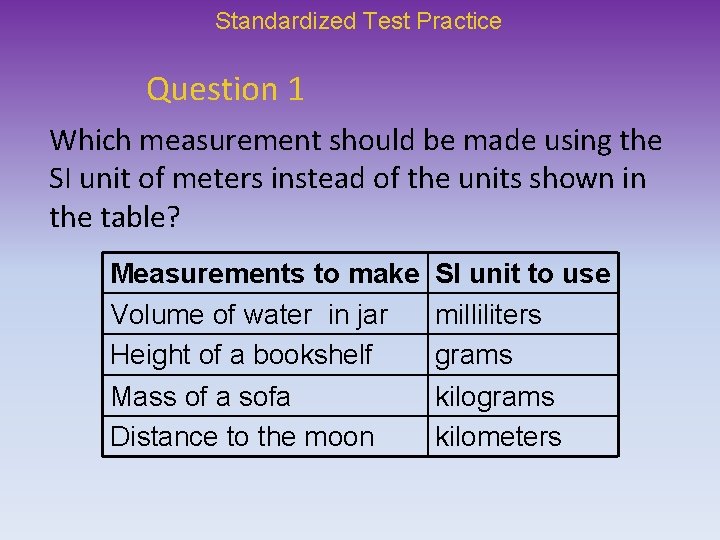 Standardized Test Practice

Question 1

Which measurement should be made using the SI unit of meters instead of the units shown in the table?

| Measurements to make | SI unit to use |
|---|---|
| Volume of water in jar | milliliters |
| Height of a bookshelf | grams |
| Mass of a sofa | kilograms |
| Distance to the moon | kilometers |